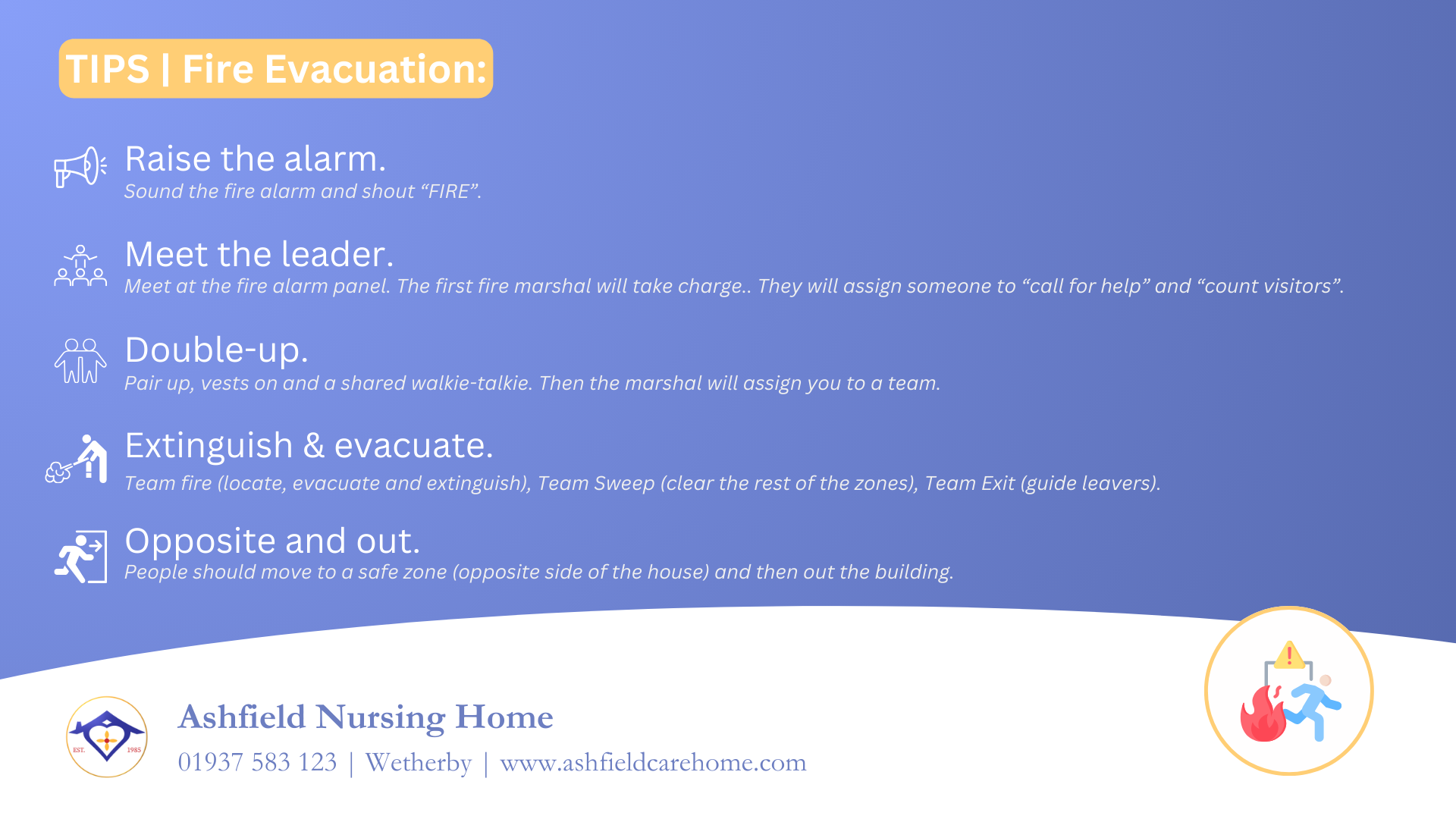 TIPS | Fire Evacuation:

Raise the alarm.
Sound the fire alarm and shout “FIRE”.

Meet the leader.
Meet at the fire alarm panel. The first fire marshal will take charge.. They will assign someone to “call for help” and “count visitors”.

Double-up.
Pair up, vests on and a shared walkie-talkie. Then the marshal will assign you to a team.

Extinguish & evacuate.
Team fire (locate, evacuate and extinguish), Team Sweep (clear the rest of the zones), Team Exit (guide leavers).

Opposite and out.
People should move to a safe zone (opposite side of the house) and then out the building.

EST. 1985

Ashfield Nursing Home
01937 583 123 | Wetherby | www.ashfieldcarehome.com